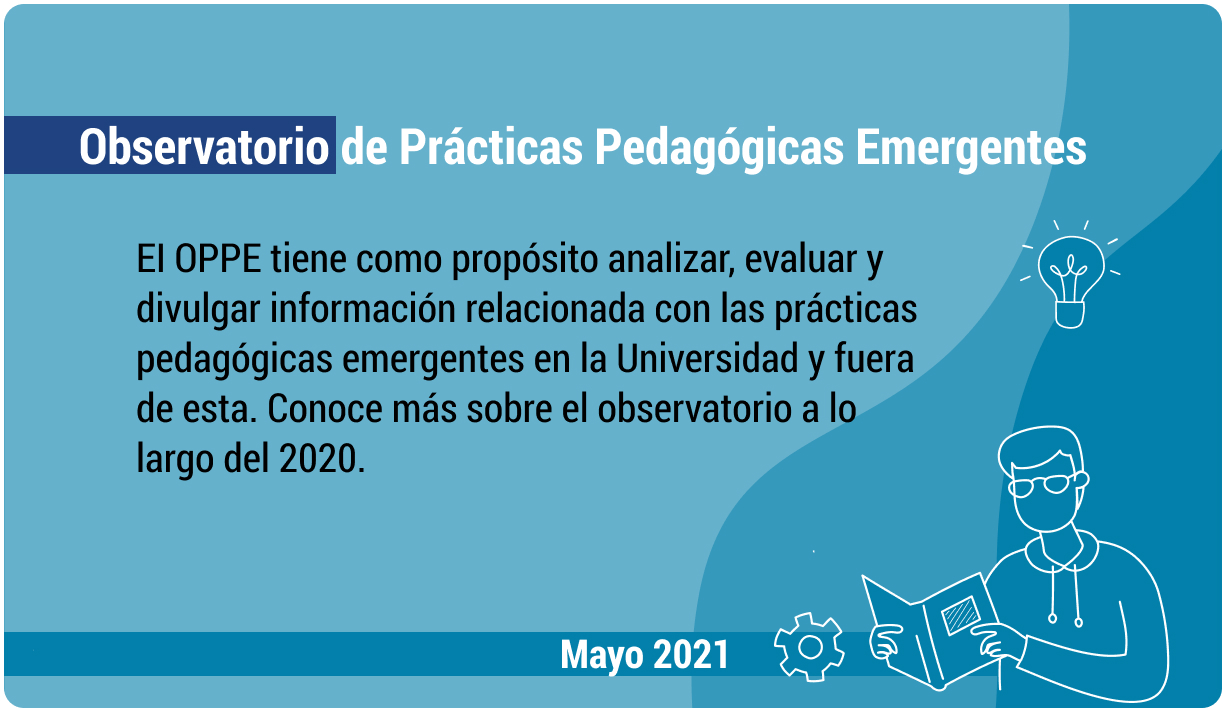 Observatorio de Prácticas Pedagógicas Emergentes

El OPPE tiene como propósito analizar, evaluar y divulgar información relacionada con las prácticas pedagógicas emergentes en la Universidad y fuera de esta. Conoce más sobre el observatorio a lo largo del 2020.

Mayo 2021